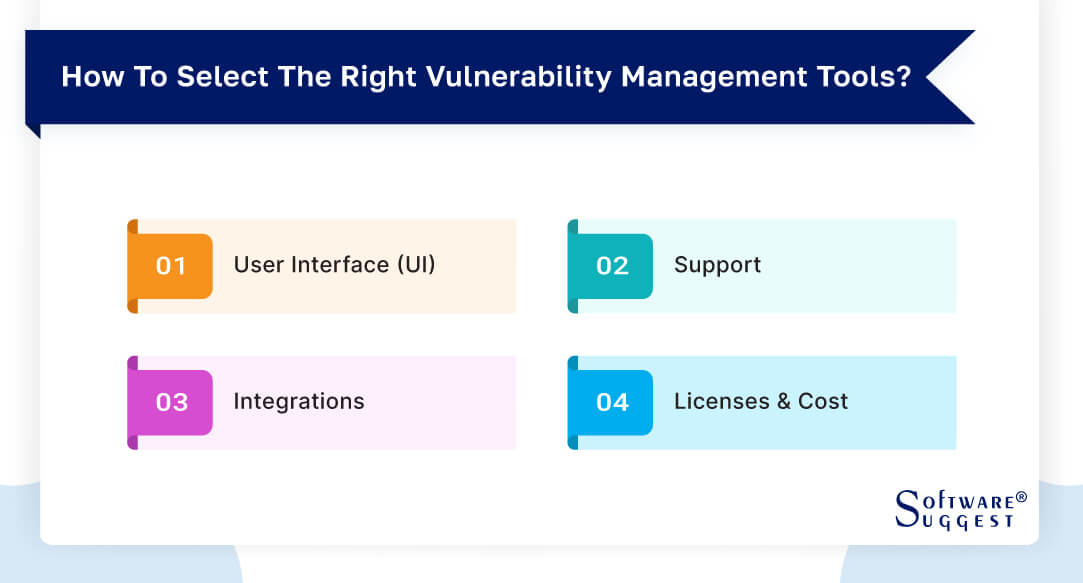 How To Select The Right Vulnerability Management Tools?

01 User Interface (UI)

02 Support

03 Integrations

04 Licenses & Cost

SOFTWARE® SUGGEST